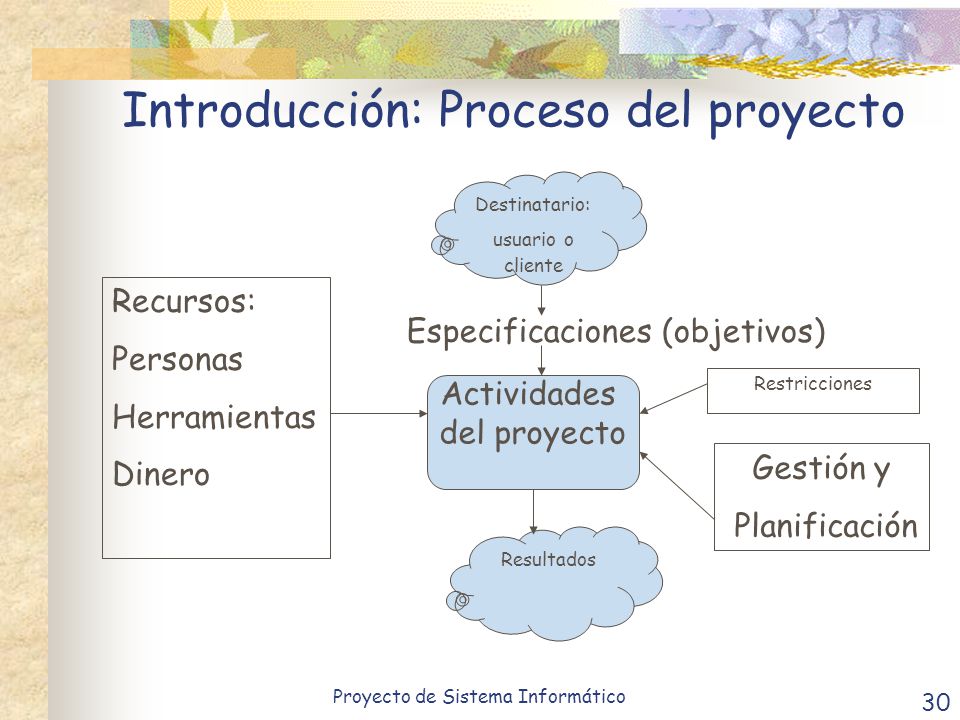 Introducción: Proceso del proyecto

Destinatario:
usuario o cliente

Recursos:
Personas
Herramientas
Dinero

Especificaciones (objetivos)

Actividades del proyecto

Restricciones

Gestión y Planificación

Resultados

Proyecto de Sistema Informático

30